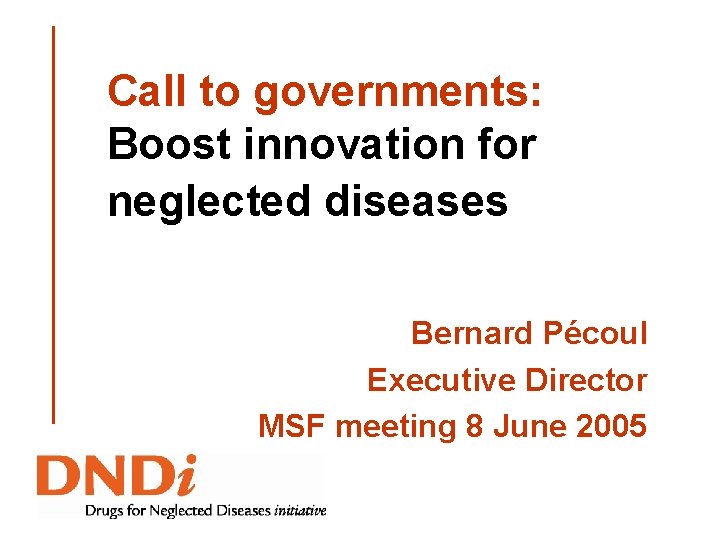 Call to governments:
Boost innovation for neglected diseases

Bernard Pécoul
Executive Director
MSF meeting 8 June 2005

DNDi
Drugs for Neglected Diseases initiative